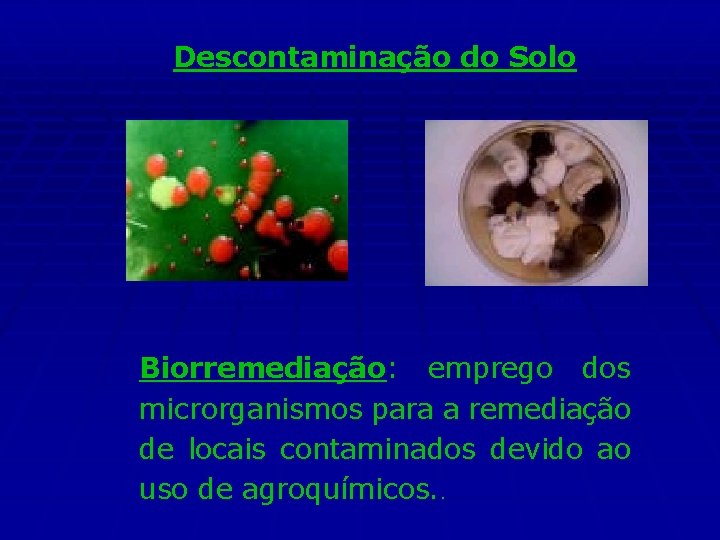 Descontaminação do Solo

Biorremediação: emprego dos microrganismos para a remediação de locais contaminados devido ao uso de agroquímicos..